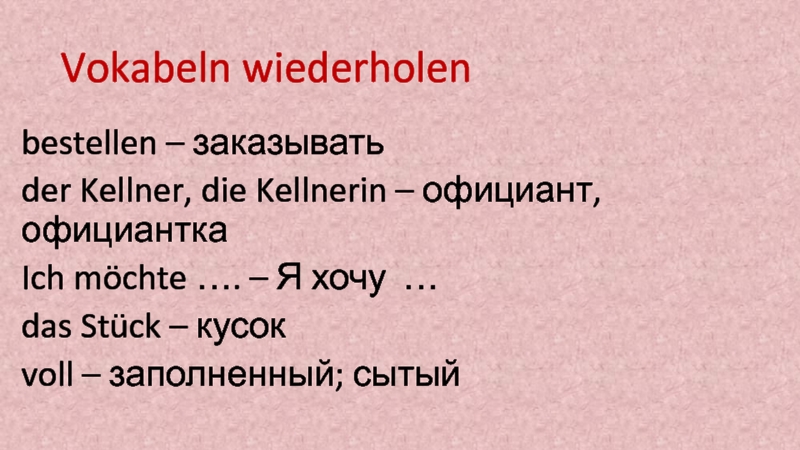 Vokabeln wiederholen

bestellen – заказывать

der Kellner, die Kellnerin – официант, официантка

Ich möchte …. – Я хочу …

das Stück – кусок

voll – заполненный; сытый